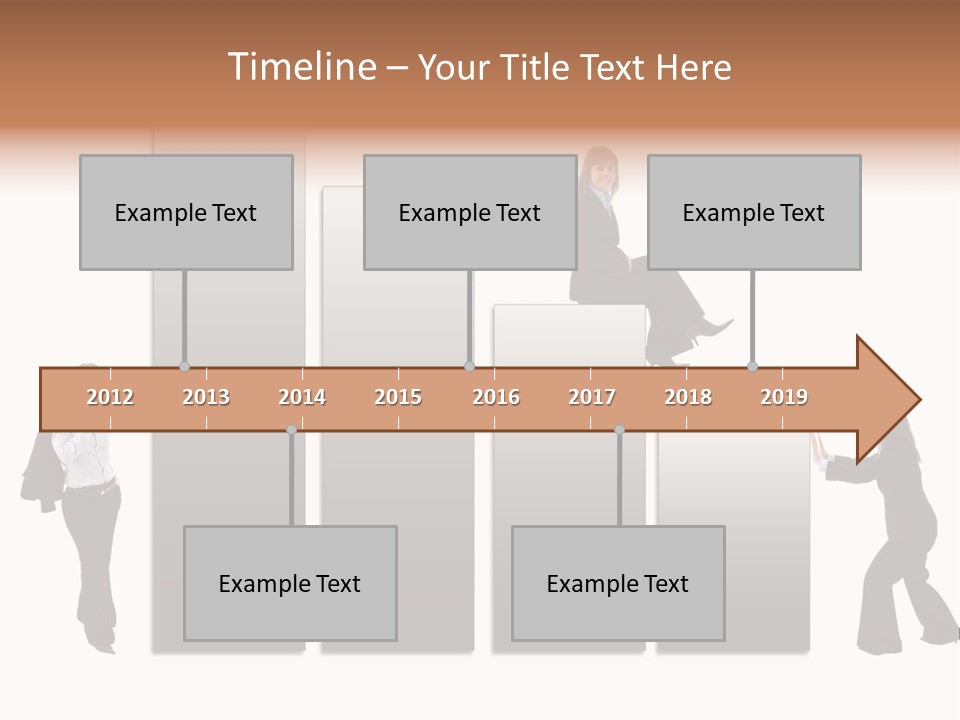 Timeline – Your Title Text Here

Example Text

Example Text

Example Text

2012 2013 2014 2015 2016 2017 2018 2019

Example Text

Example Text